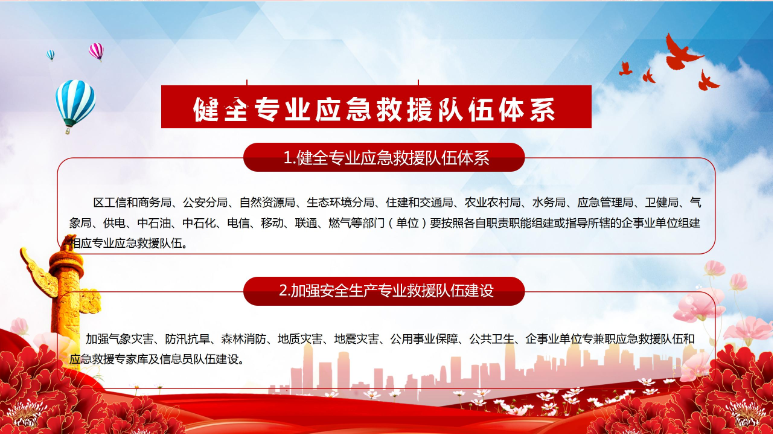 健全专业应急救援队伍体系

1.健全专业应急救援队伍体系

区工信和商务局、公安分局、自然资源局、生态环境分局、住建和交通局、农业农村局、水务局、应急管理局、卫健局、气象局、供电、中石油、中石化、电信、移动、联通、燃气等部门（单位）要按照各自职责职能组建或指导所辖的企事业单位组建相应专业应急救援队伍。

2.加强安全生产专业救援队伍建设

加强气象灾害、防汛抗旱、森林消防、地质灾害、地震灾害、公用事业保障、公共卫生、企事业单位专兼职应急救援队伍和应急救援专家库及信息员队伍建设。